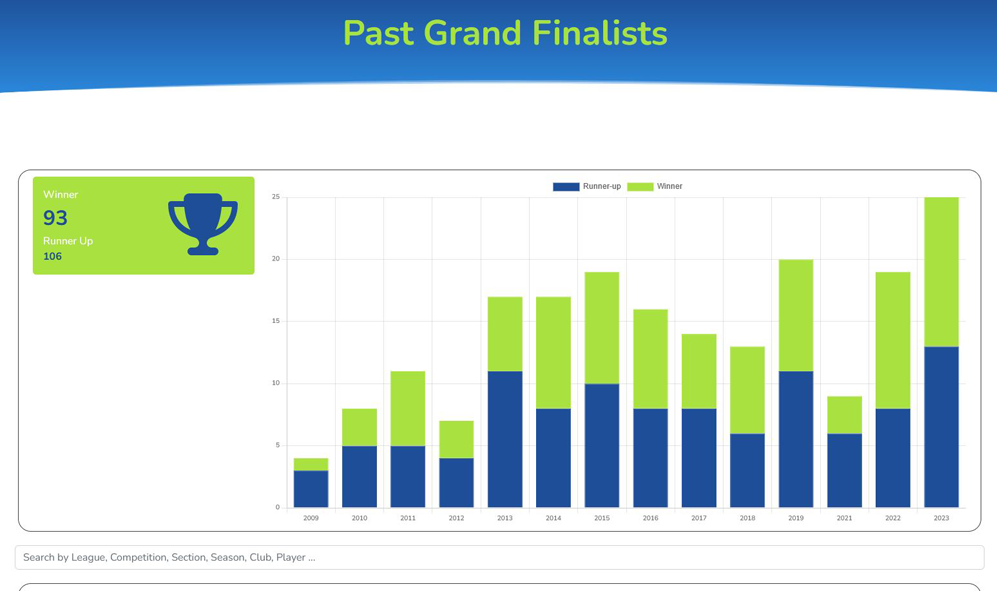 Past Grand Finalists

Winner
93
Runner Up
106

Runner-up Winner

25
20
15
10
5
0

2009 2010 2011 2012 2013 2014 2015 2016 2017 2018 2019 2021 2022 2023

Search by League, Competition, Section, Season, Club, Player ...